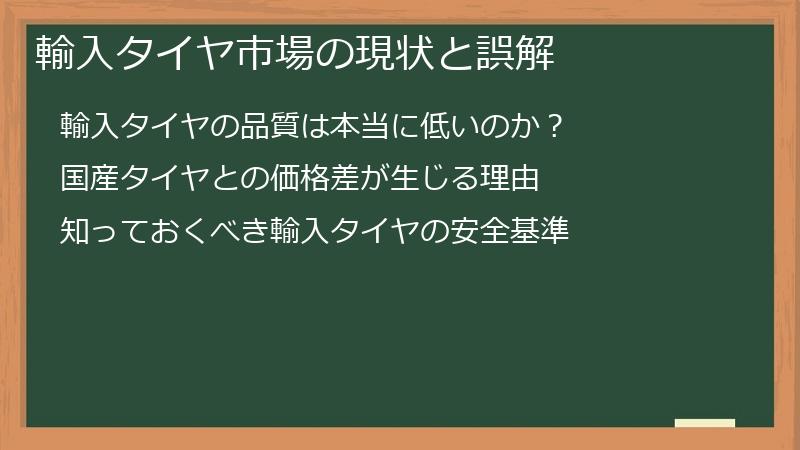 輸入タイヤ市場の現状と誤解

輸入タイヤの品質は本当に低いのか？

国産タイヤとの価格差が生じる理由

知っておくべき輸入タイヤの安全基準